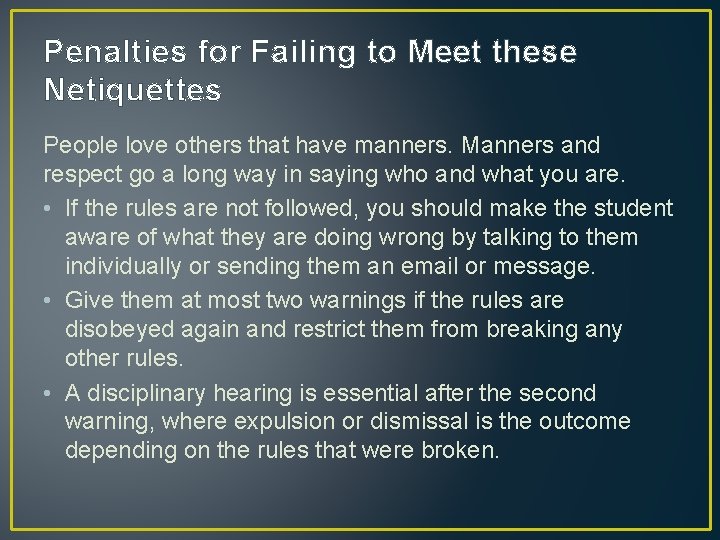 Penalties for Failing to Meet these Netiquettes

People love others that have manners. Manners and respect go a long way in saying who and what you are.

• If the rules are not followed, you should make the student aware of what they are doing wrong by talking to them individually or sending them an email or message.
• Give them at most two warnings if the rules are disobeyed again and restrict them from breaking any other rules.
• A disciplinary hearing is essential after the second warning, where expulsion or dismissal is the outcome depending on the rules that were broken.